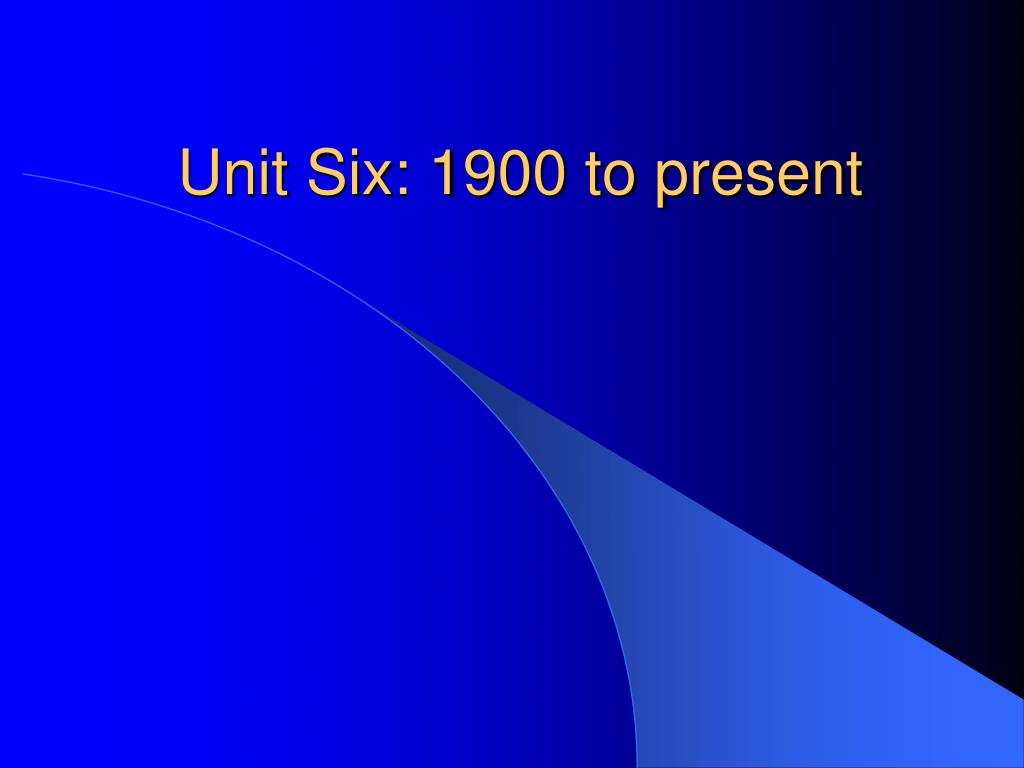 Unit Six: 1900 to present